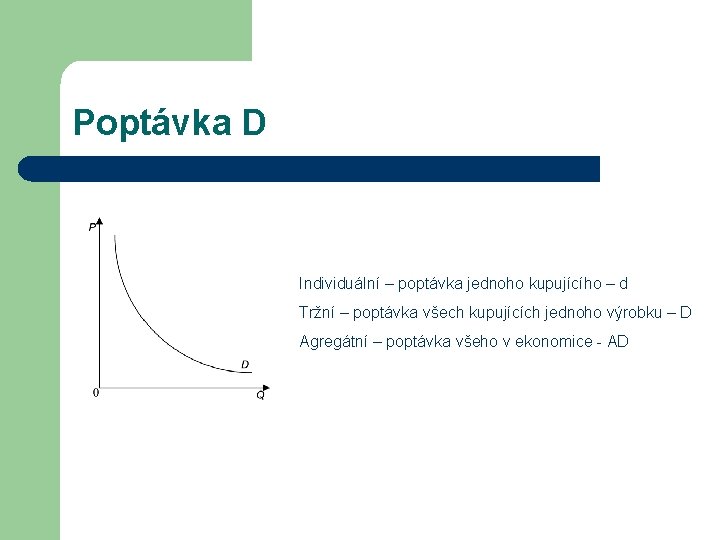 Poptávka D

P

D

0

Q

Individuální – poptávka jednoho kupujícího – d

Tržní – poptávka všech kupujících jednoho výrobku – D

Agregátní – poptávka všeho v ekonomice - AD